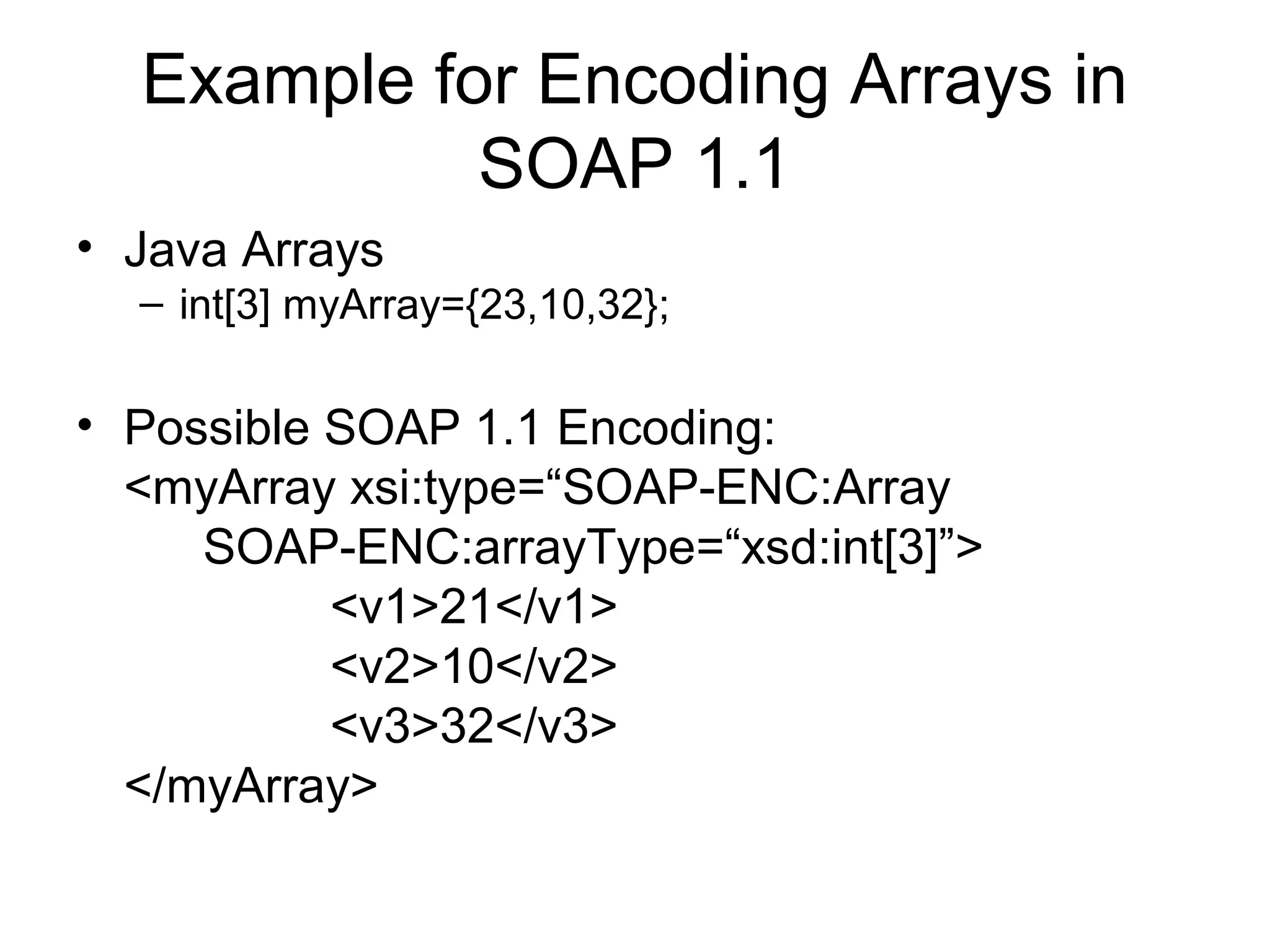 Example for Encoding Arrays in SOAP 1.1

• Java Arrays
– int[3] myArray={23,10,32};

• Possible SOAP 1.1 Encoding:
<myArray xsi:type=“SOAP-ENC:Array
SOAP-ENC:arrayType=“xsd:int[3]”>
<v1>21</v1>
<v2>10</v2>
<v3>32</v3>
</myArray>